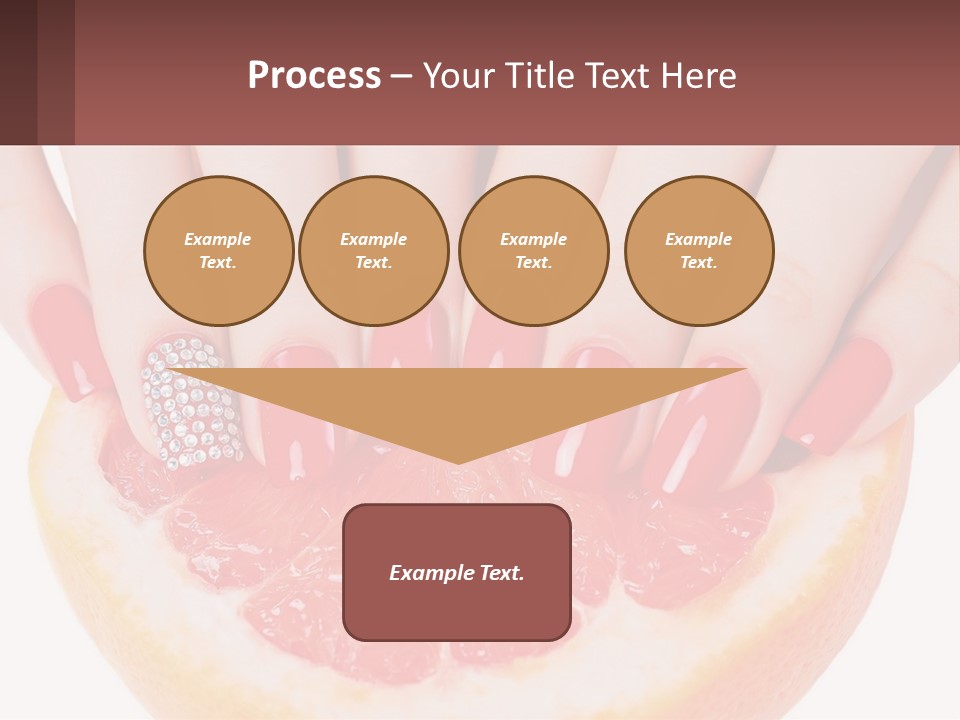 Process – Your Title Text Here

Example Text.

Example Text.

Example Text.

Example Text.

Example Text.